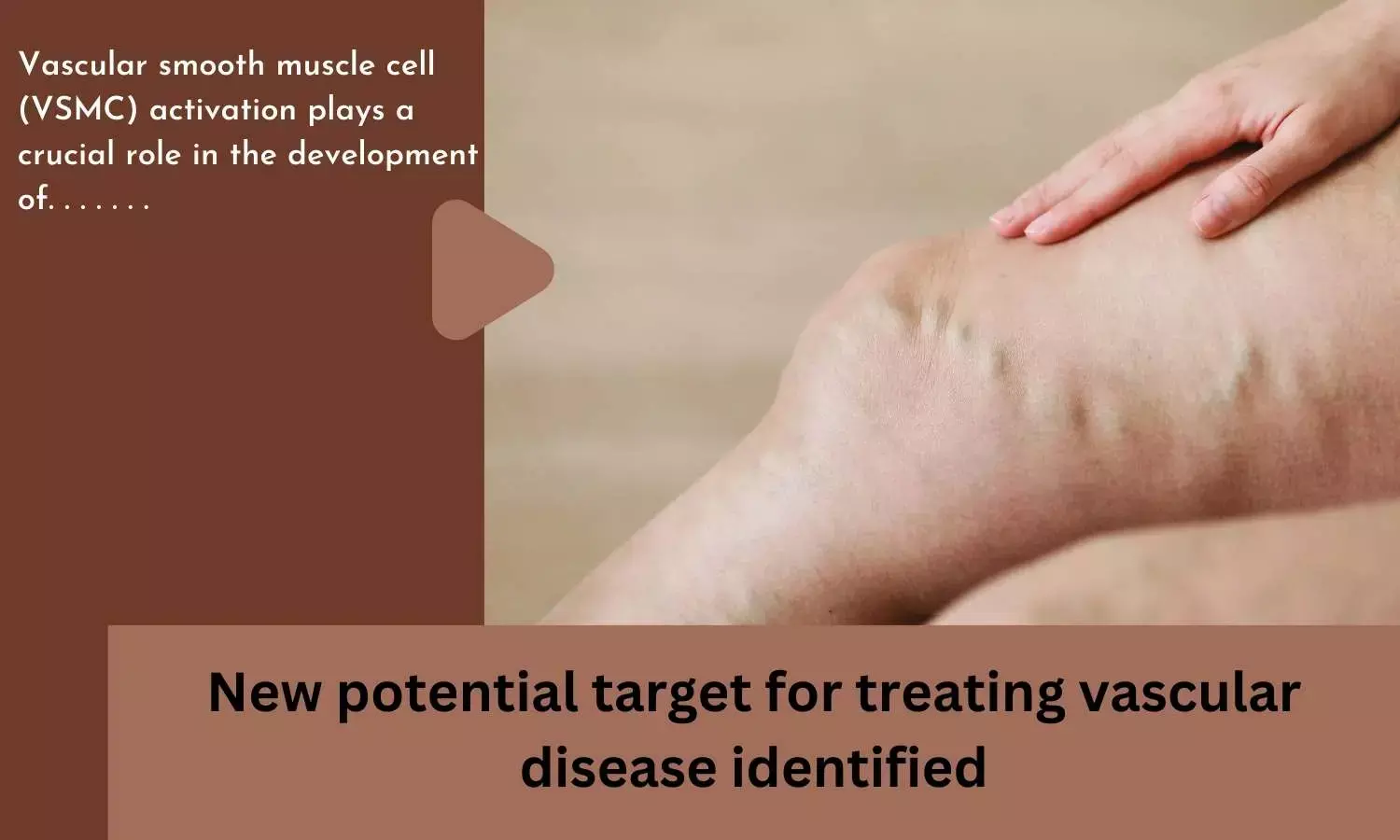 Vascular smooth muscle cell (VSMC) activation plays a crucial role in the development of.......

New potential target for treating vascular disease identified